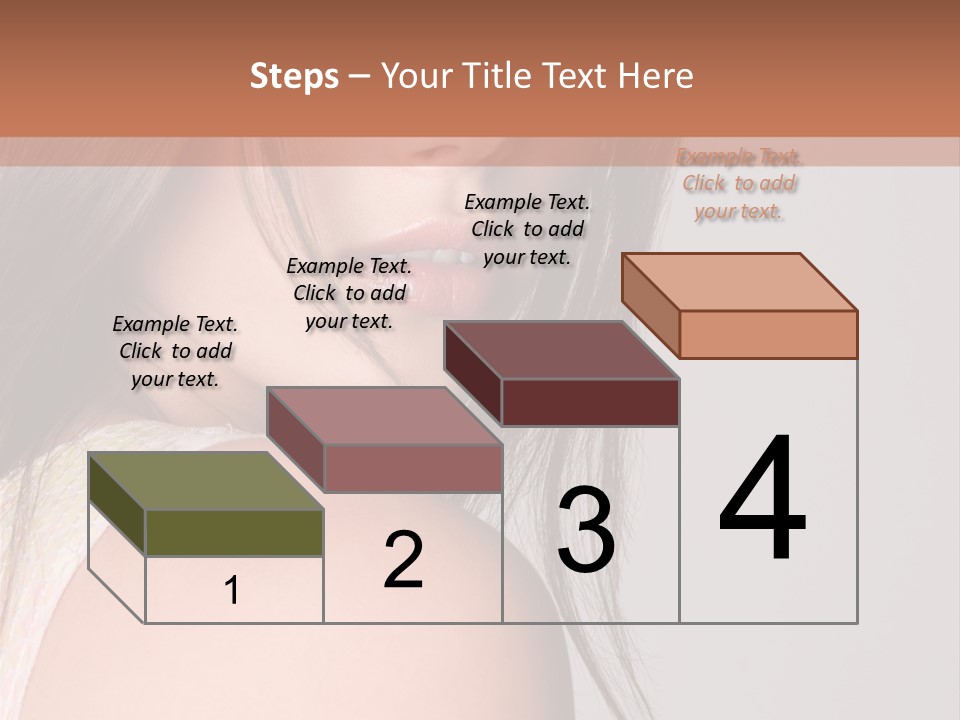 Steps – Your Title Text Here

Example Text. Click to add your text.

Example Text. Click to add your text.

Example Text. Click to add your text.

Example Text. Click to add your text.

1

2

3

4